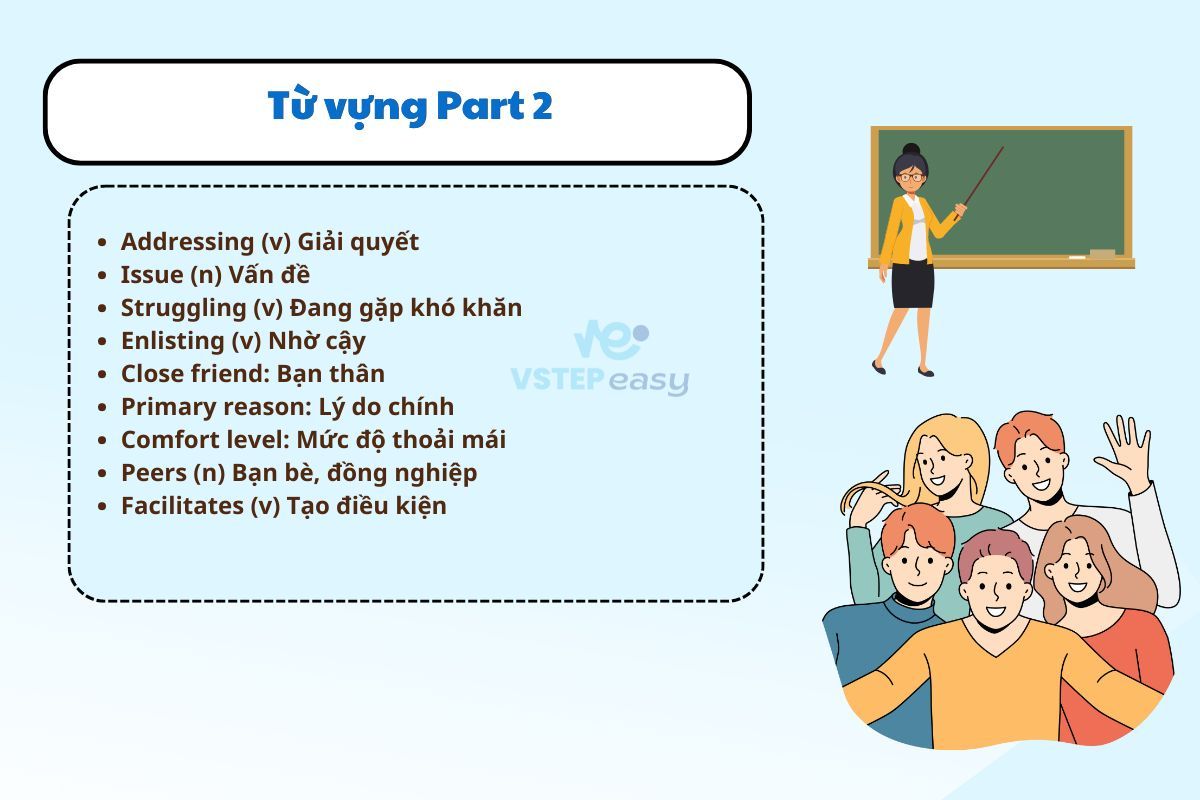 Từ vựng Part 2

- Addressing (v) Giải quyết
- Issue (n) Vấn đề
- Struggling (v) Đang gặp khó khăn
- Enlisting (v) Nhờ cậy
- Close friend: Bạn thân
- Primary reason: Lý do chính
- Comfort level: Mức độ thoải mái
- Peers (n) Bạn bè, đồng nghiệp
- Facilitates (v) Tạo điều kiện

VSTEP easy